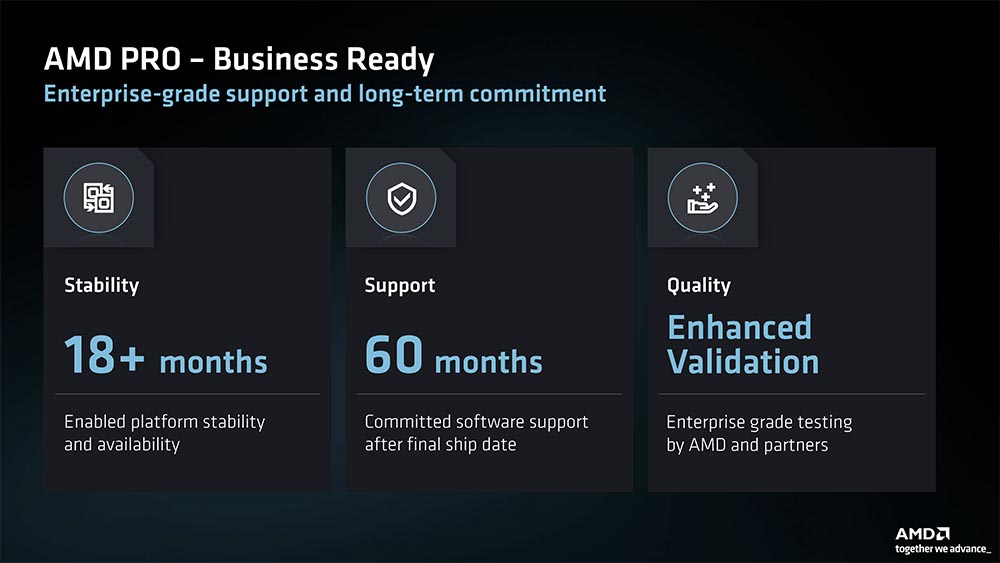 AMD PRO – Business Ready
Enterprise-grade support and long-term commitment

Stability

18+ months

Enabled platform stability and availability

Support

60 months

Committed software support after final ship date

Quality

Enhanced Validation

Enterprise grade testing by AMD and partners

AMD
together we advance_